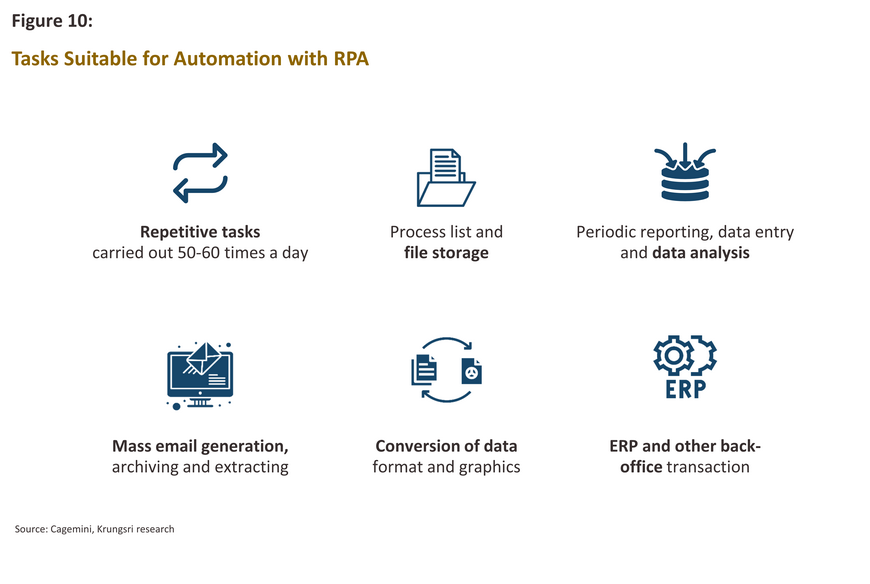 Figure 10:

Tasks Suitable for Automation with RPA

Repetitive tasks carried out 50-60 times a day

Process list and file storage

Periodic reporting, data entry and data analysis

Mass email generation, archiving and extracting

Conversion of data format and graphics

ERP

ERP and other back-office transaction

Source: Cagemini, Krungsri research